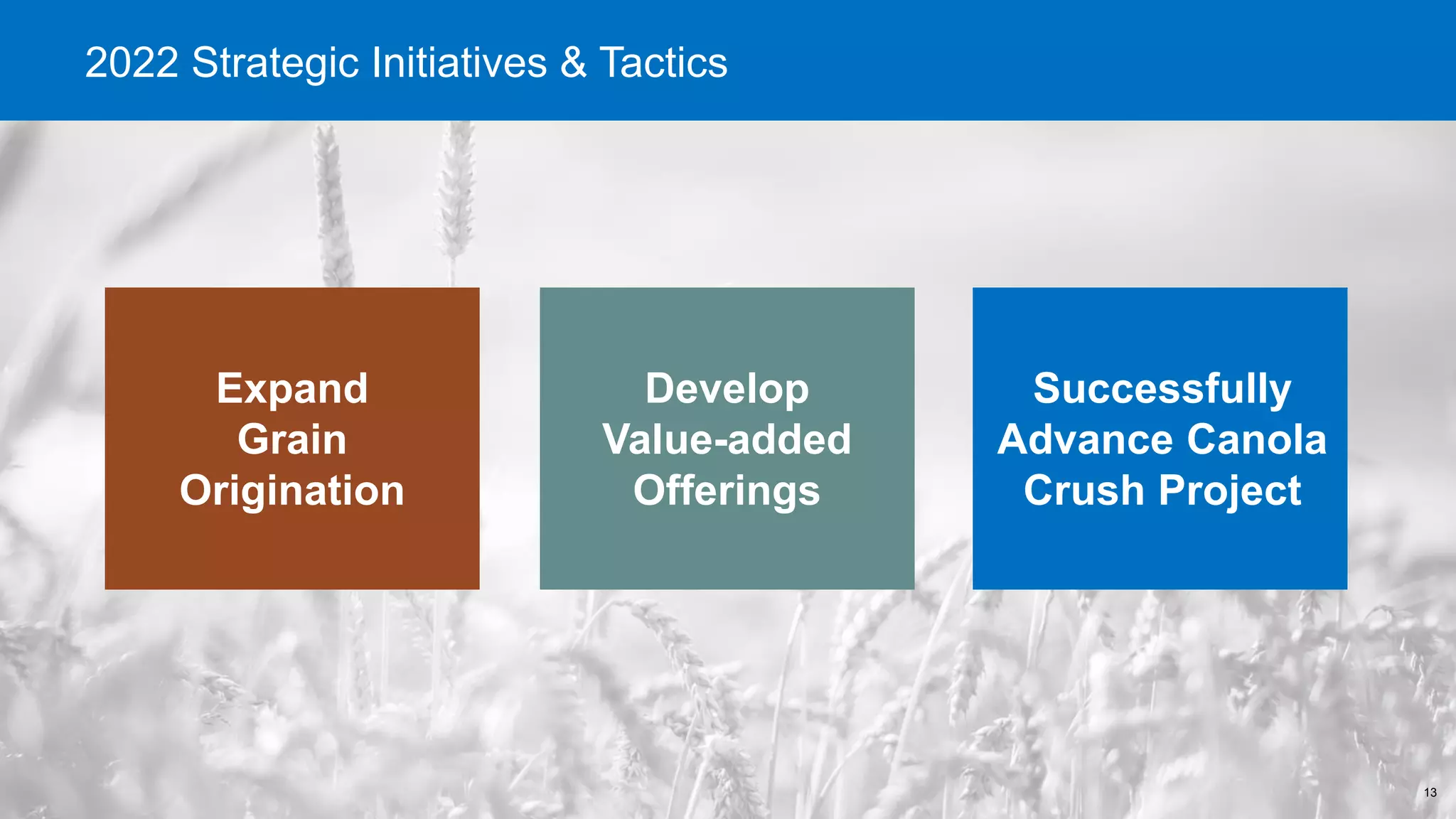 2022 Strategic Initiatives & Tactics

Expand Grain Origination

Develop Value-added Offerings

Successfully Advance Canola Crush Project

13